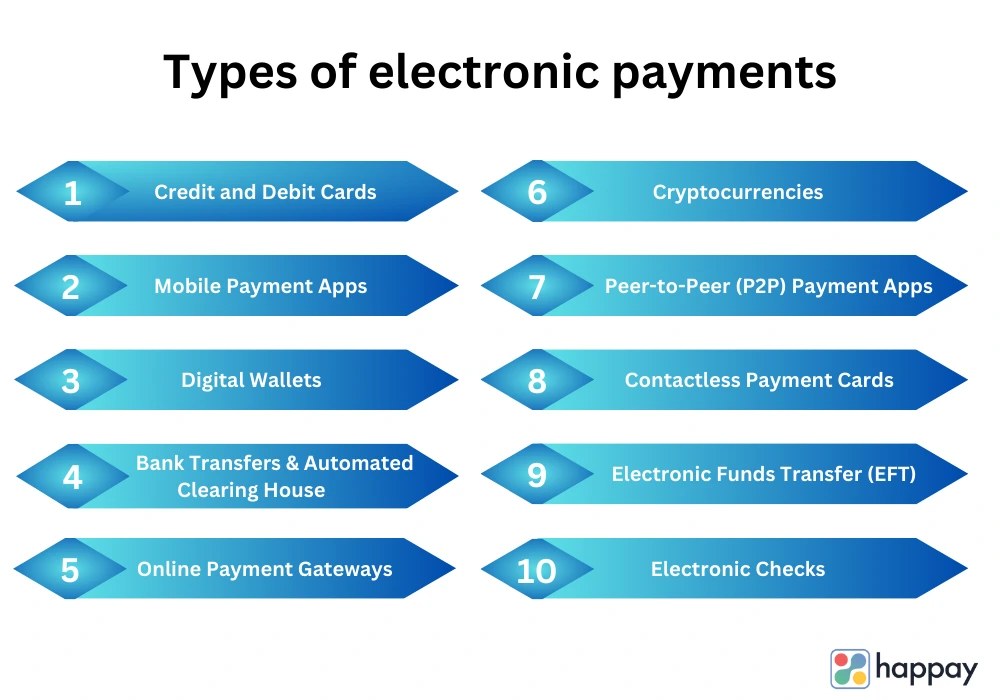 Types of electronic payments

1 Credit and Debit Cards

2 Mobile Payment Apps

3 Digital Wallets

4 Bank Transfers & Automated Clearing House

5 Online Payment Gateways

6 Cryptocurrencies

7 Peer-to-Peer (P2P) Payment Apps

8 Contactless Payment Cards

9 Electronic Funds Transfer (EFT)

10 Electronic Checks

happay